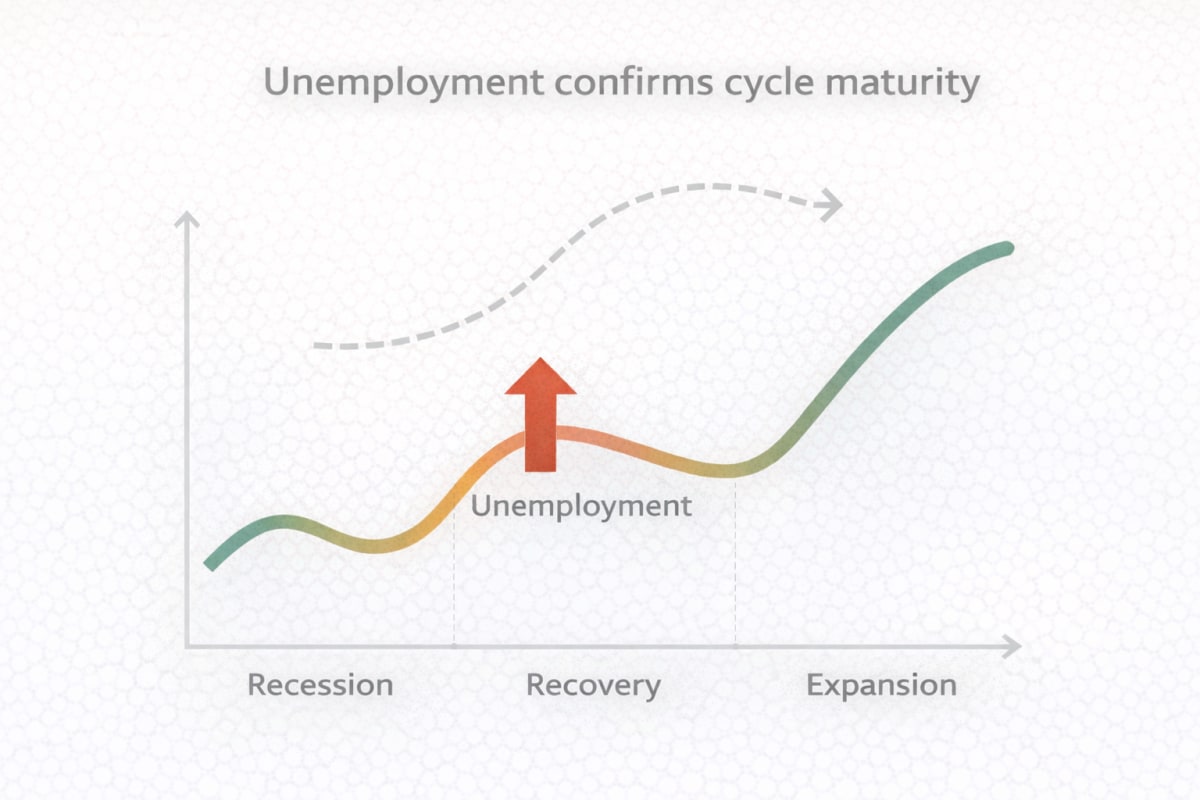 Unemployment confirms cycle maturity

Unemployment

Recession

Recovery

Expansion